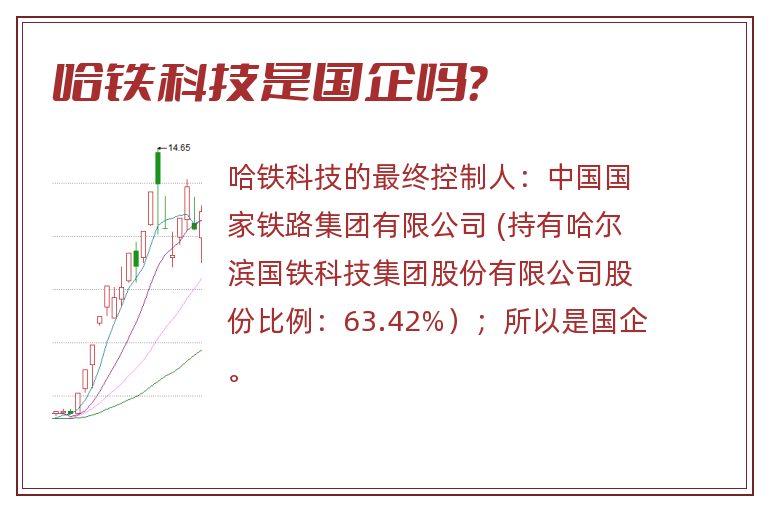 哈铁科技是国企吗?

14.65

哈铁科技的最终控制人：中国国家铁路集团有限公司 (持有哈尔滨国铁科技集团股份有限公司股份比例：63.42%）；所以是国企。